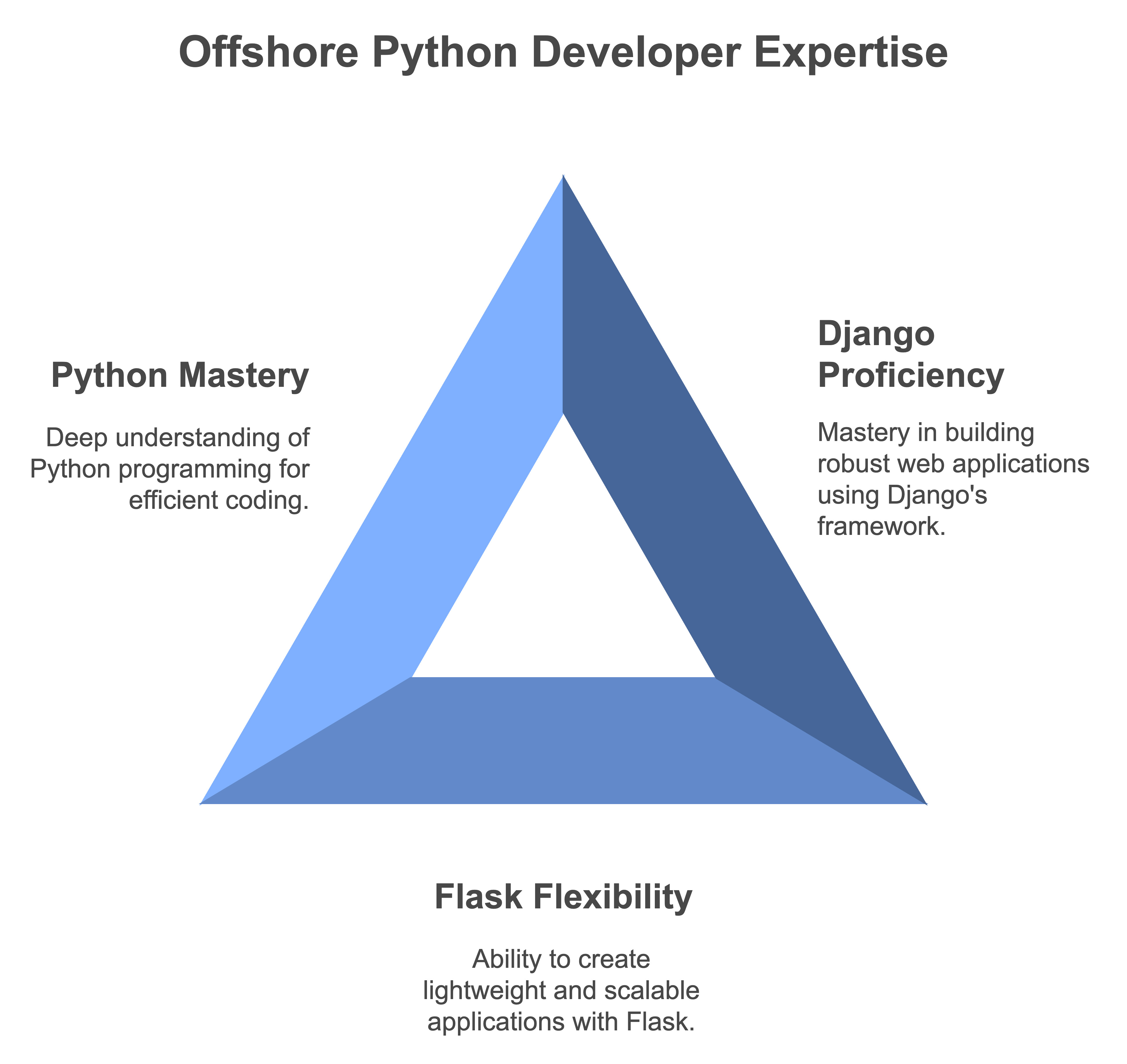 Offshore Python Developer Expertise

Python Mastery

Deep understanding of Python programming for efficient coding.

Django Proficiency

Mastery in building robust web applications using Django's framework.

Flask Flexibility

Ability to create lightweight and scalable applications with Flask.